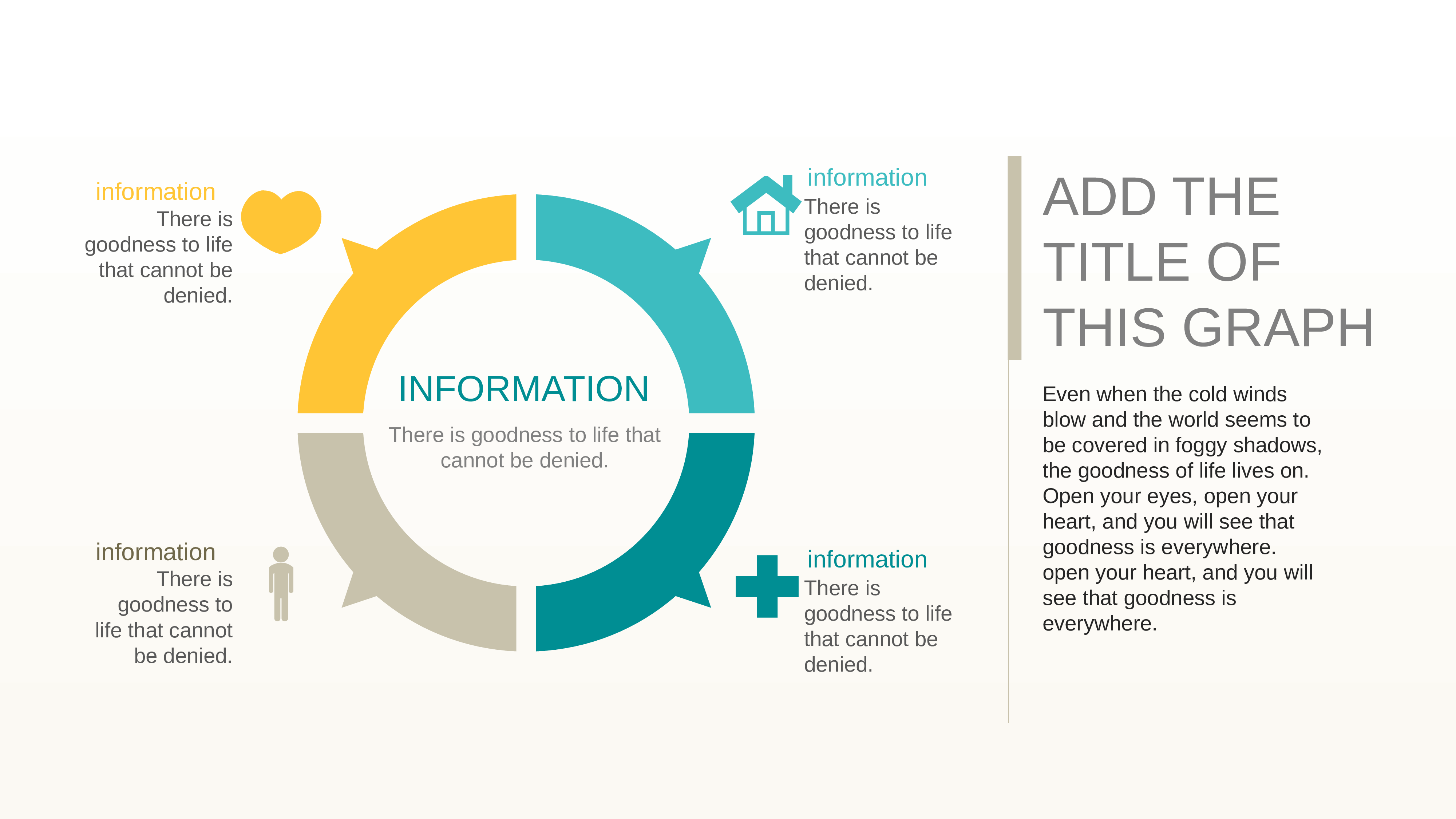 information
There is goodness to life that cannot be denied.

information
There is goodness to life that cannot be denied.

INFORMATION
There is goodness to life that cannot be denied.

information
There is goodness to life that cannot be denied.

information
There is goodness to life that cannot be denied.

ADD THE TITLE OF THIS GRAPH

Even when the cold winds blow and the world seems to be covered in foggy shadows, the goodness of life lives on. Open your eyes, open your heart, and you will see that goodness is everywhere. open your heart, and you will see that goodness is everywhere.